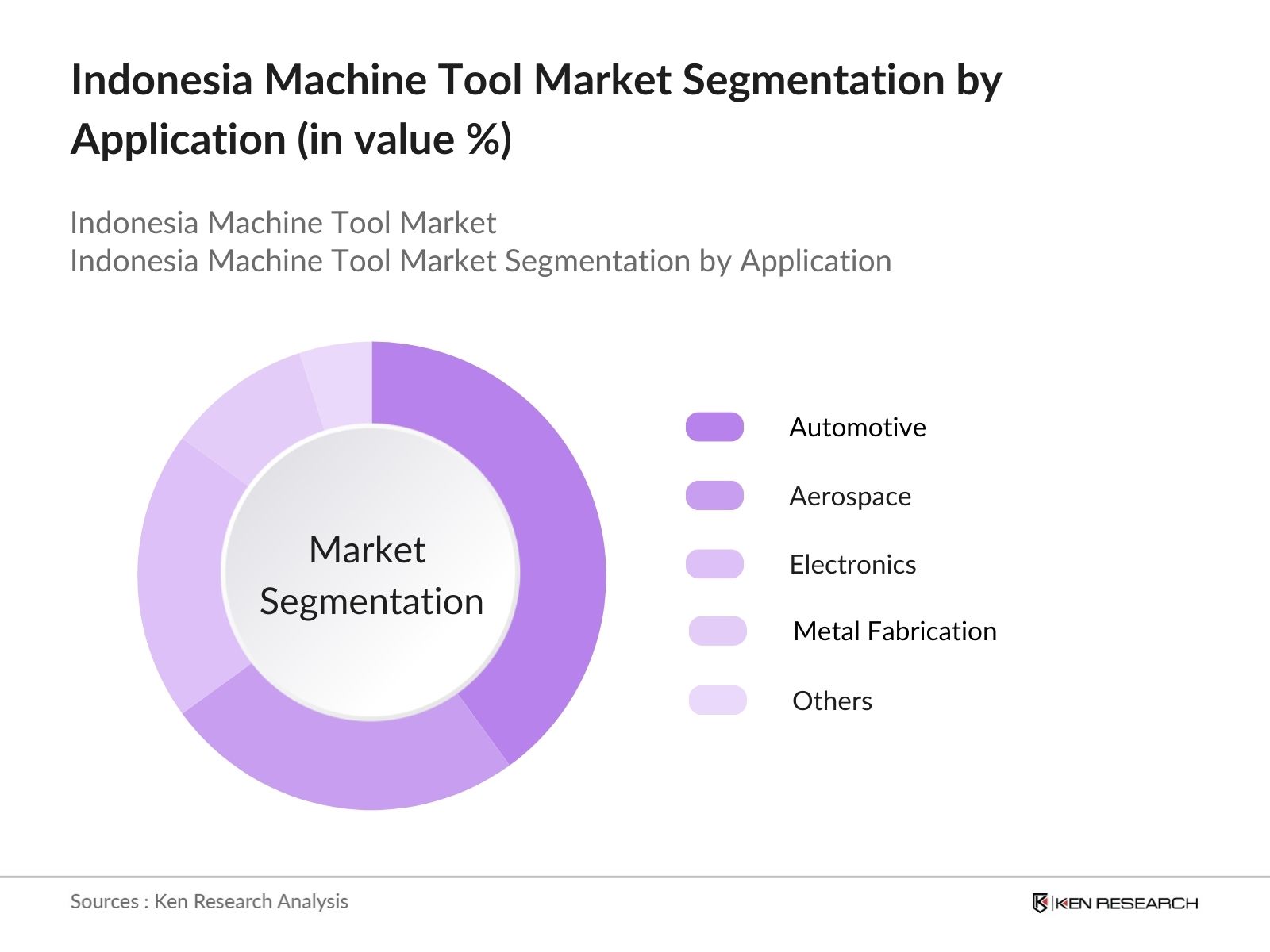 Indonesia Machine Tool Market Segmentation by Application (in value %)

Indonesia Machine Tool Market
Indonesia Machine Tool Market Segmentation by Application

Market Segmentation

Automotive

Aerospace

Electronics

Metal Fabrication

Others

Sources : Ken Research Analysis

KEN RESEARCH